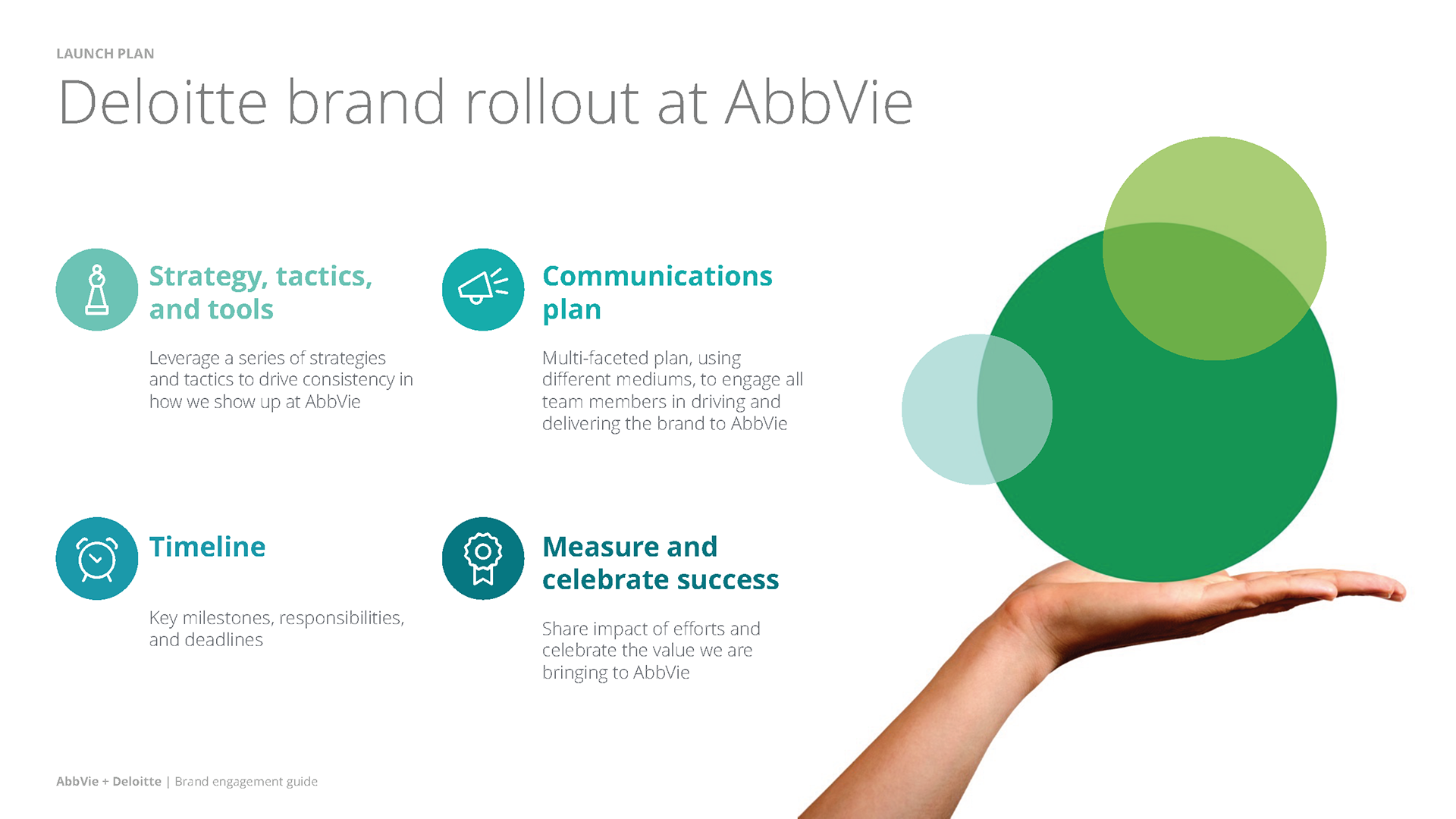 LAUNCH PLAN

Deloitte brand rollout at AbbVie

Strategy, tactics, and tools

Leverage a series of strategies and tactics to drive consistency in how we show up at AbbVie

Communications plan

Multi-faceted plan, using different mediums, to engage all team members in driving and delivering the brand to AbbVie

Timeline

Key milestones, responsibilities, and deadlines

Measure and celebrate success

Share impact of efforts and celebrate the value we are bringing to AbbVie

AbbVie + Deloitte | Brand engagement guide